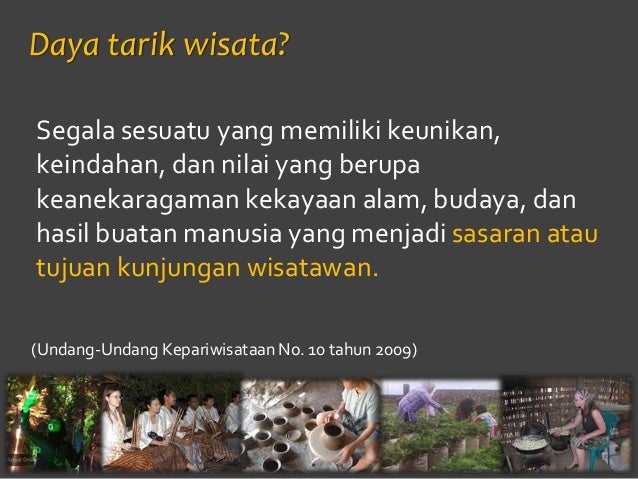 Daya tarik wisata?

Segala sesuatu yang memiliki keunikan, keindahan, dan nilai yang berupa keanekaragaman kekayaan alam, budaya, dan hasil buatan manusia yang menjadi sasaran atau tujuan kunjungan wisatawan.

(Undang-Undang Kepariwisataan No. 10 tahun 2009)